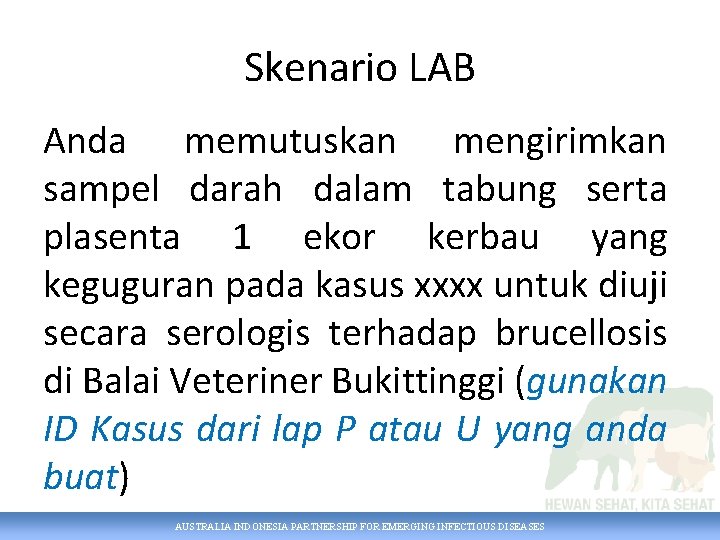 Skenario LAB

Anda memutuskan mengirimkan sampel darah dalam tabung serta plasenta 1 ekor kerbau yang keguguran pada kasus xxxx untuk diuji secara serologis terhadap brucellosis di Balai Veteriner Bukittinggi (gunakan ID Kasus dari lap P atau U yang anda buat)

HEWAN SEHAT, KITA SEHAT

AUSTRALIA INDONESIA PARTNERSHIP FOR EMERGING INFECTIOUS DISEASES